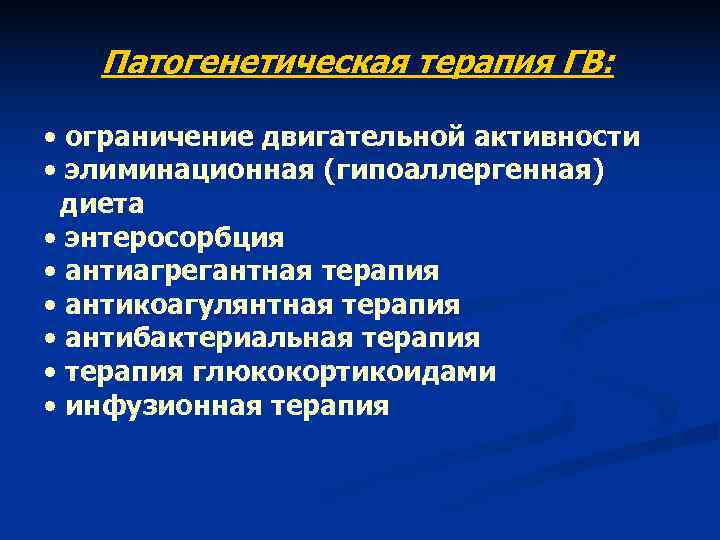 Патогенетическая терапия ГВ:

• ограничение двигательной активности
• элиминационная (гипоаллергенная) диета
• энтеросорбция
• антиагрегантная терапия
• антикоагулянтная терапия
• антибактериальная терапия
• терапия глюкокортикоидами
• инфузионная терапия